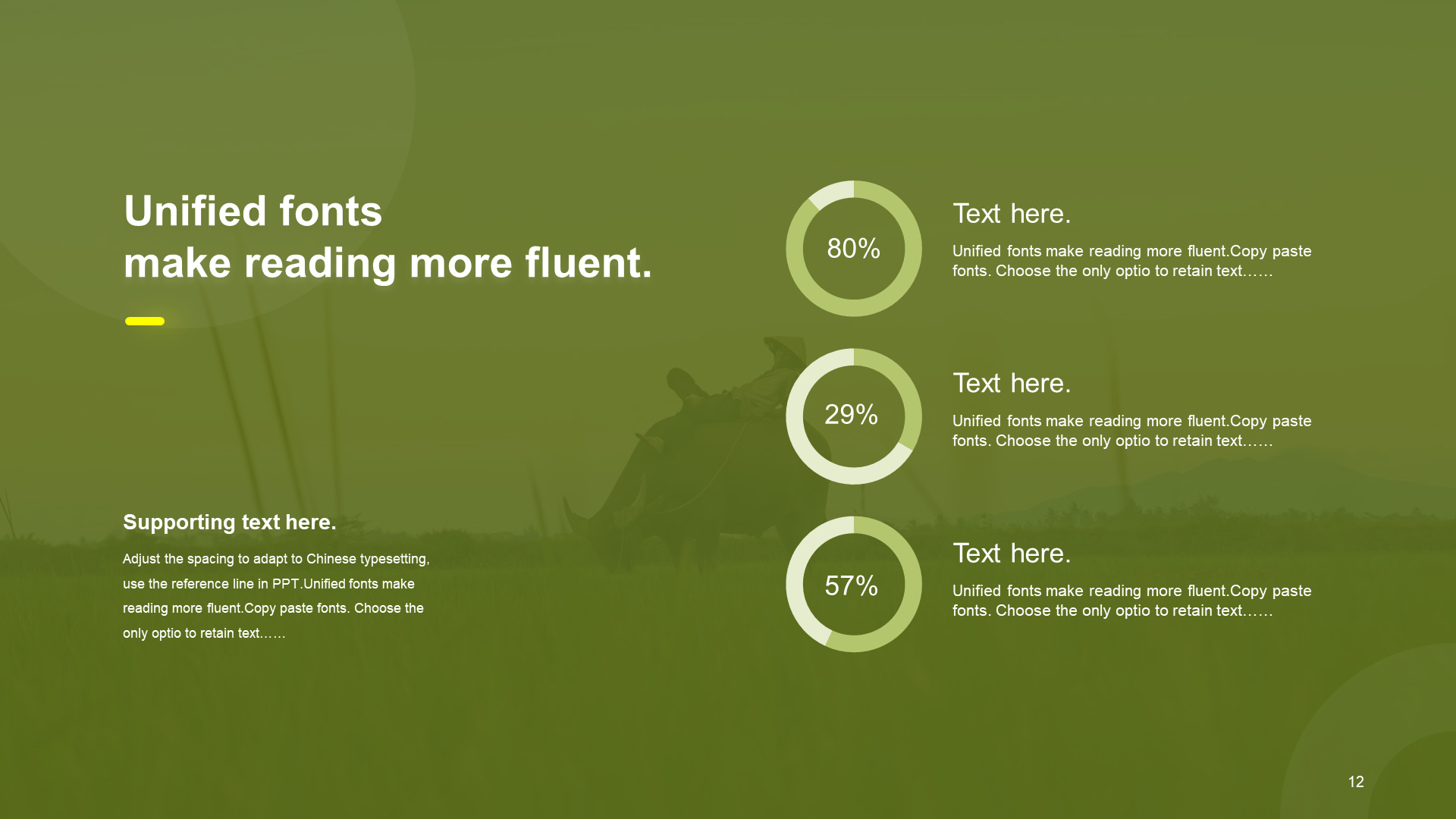 Unified fonts
make reading more fluent.

Supporting text here.

Adjust the spacing to adapt to Chinese typesetting, use the reference line in PPT.Unified fonts make reading more fluent.Copy paste fonts. Choose the only optio to retain text……

80%

Text here.

Unified fonts make reading more fluent.Copy paste fonts. Choose the only optio to retain text……

29%

Text here.

Unified fonts make reading more fluent.Copy paste fonts. Choose the only optio to retain text……

57%

Text here.

Unified fonts make reading more fluent.Copy paste fonts. Choose the only optio to retain text……

12